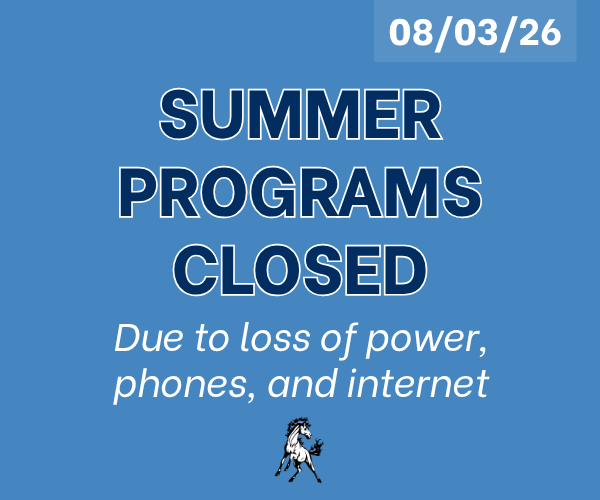 08/03/26

SUMMER PROGRAMS CLOSED

Due to loss of power, phones, and internet